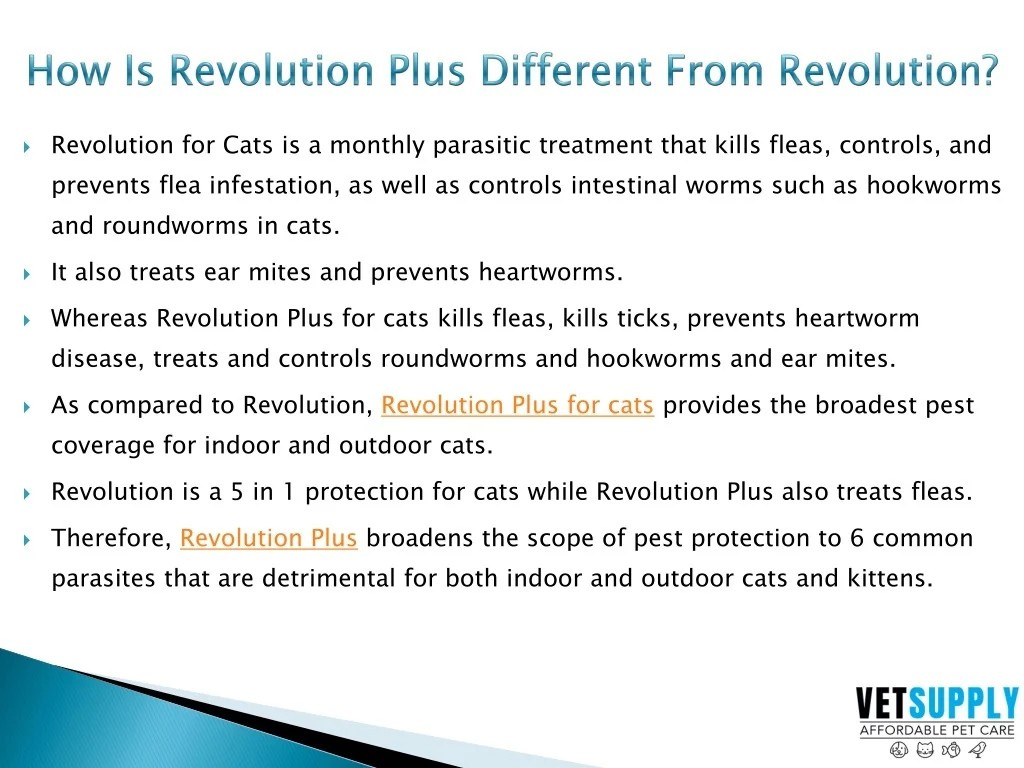 How Is Revolution Plus Different From Revolution?

Revolution for Cats is a monthly parasitic treatment that kills fleas, controls, and prevents flea infestation, as well as controls intestinal worms such as hookworms and roundworms in cats.

It also treats ear mites and prevents heartworms.

Whereas Revolution Plus for cats kills fleas, kills ticks, prevents heartworm disease, treats and controls roundworms and hookworms and ear mites.

As compared to Revolution, Revolution Plus for cats provides the broadest pest coverage for indoor and outdoor cats.

Revolution is a 5 in 1 protection for cats while Revolution Plus also treats fleas.

Therefore, Revolution Plus broadens the scope of pest protection to 6 common parasites that are detrimental for both indoor and outdoor cats and kittens.

VETSUPPLY
AFFORDABLE PET CARE